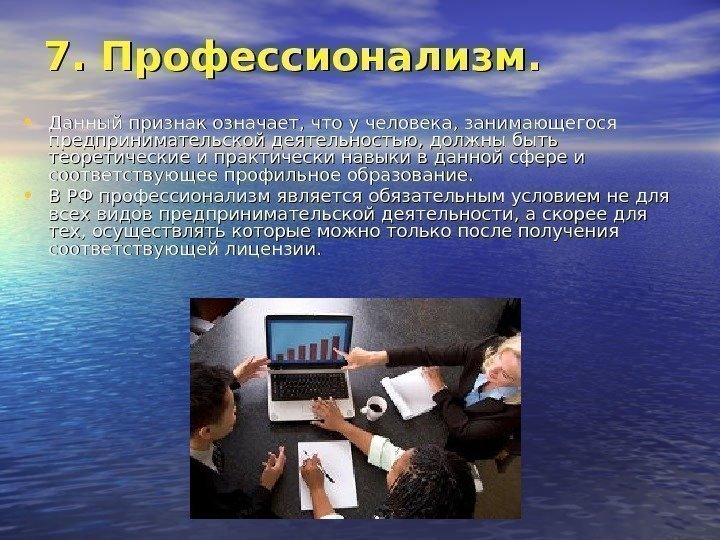 7. Профессионализм.

• Данный признак означает, что у человека, занимающегося предпринимательской деятельностью, должны быть теоретические и практически навыки в данной сфере и соответствующее профильное образование.

• В РФ профессионализм является обязательным условием не для всех видов предпринимательской деятельности, а скорее для тех, осуществлять которые можно только после получения соответствующей лицензии.